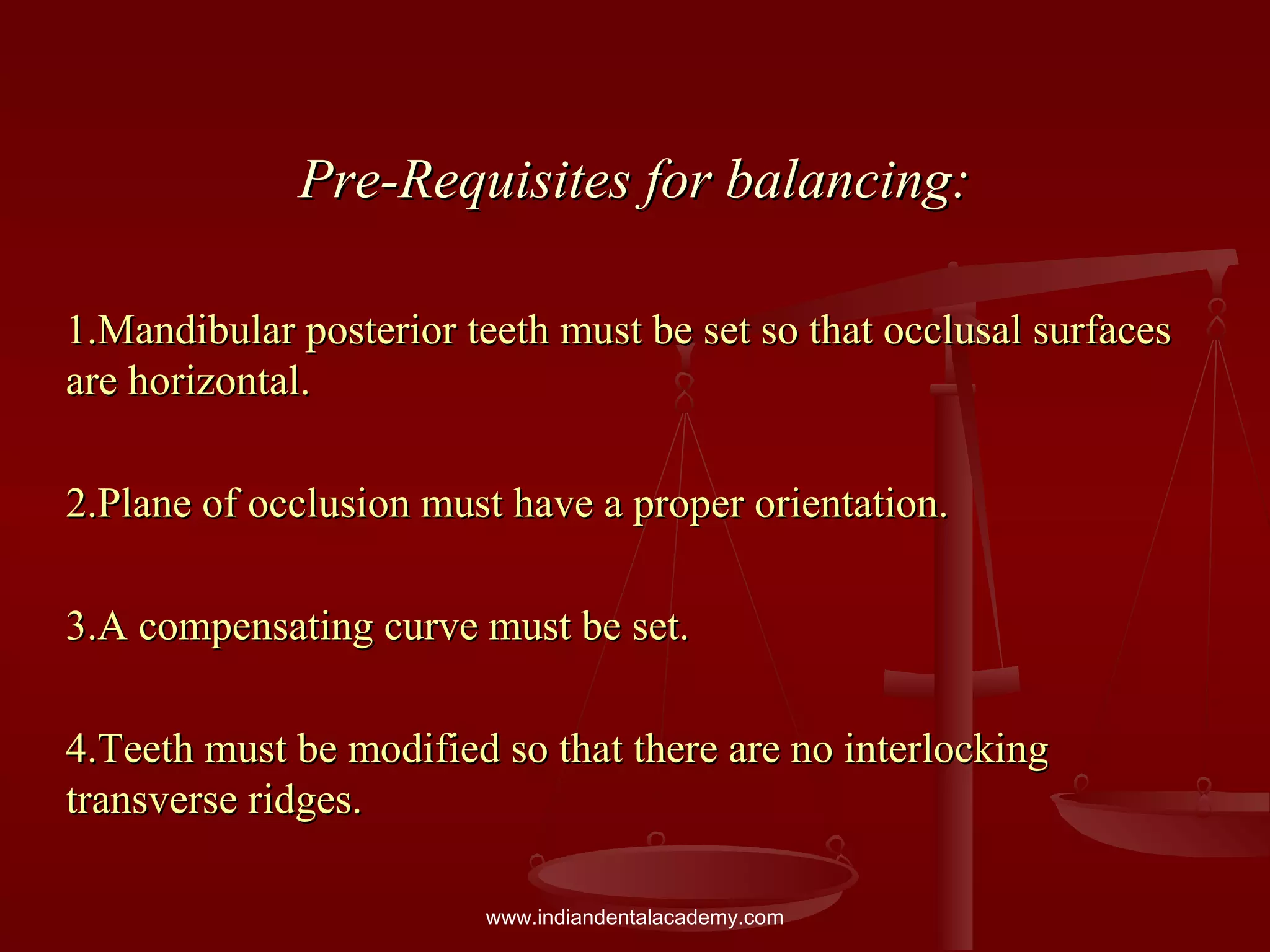 Pre-Requisites for balancing:

1.Mandibular posterior teeth must be set so that occlusal surfaces are horizontal.

2.Plane of occlusion must have a proper orientation.

3.A compensating curve must be set.

4.Teeth must be modified so that there are no interlocking transverse ridges.

www.indiandentalacademy.com